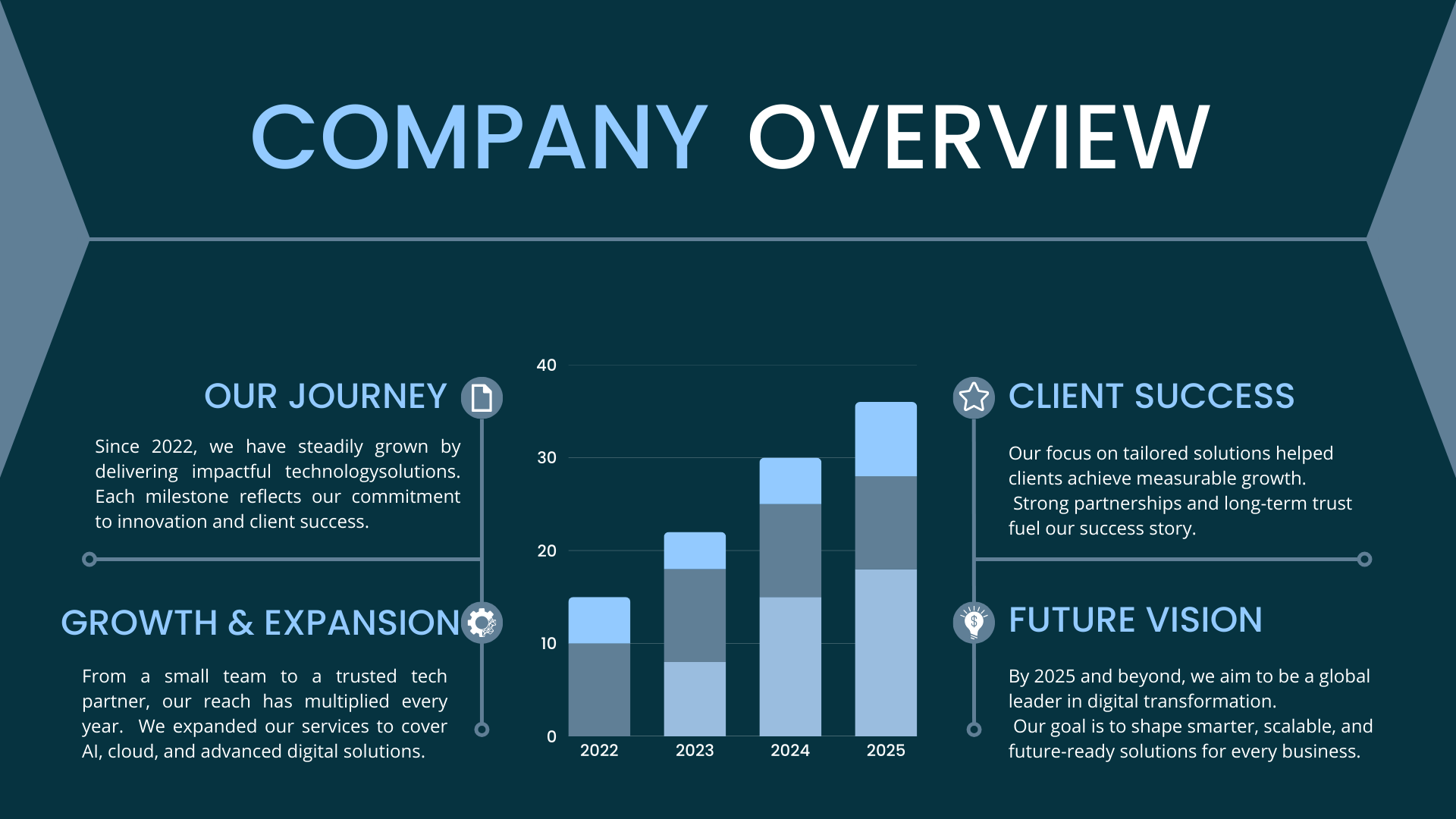 COMPANY OVERVIEW

OUR JOURNEY

Since 2022, we have steadily grown by delivering impactful technologysolutions. Each milestone reflects our commitment to innovation and client success.

GROWTH & EXPANSION

From a small team to a trusted tech partner, our reach has multiplied every year. We expanded our services to cover AI, cloud, and advanced digital solutions.

40
30
20
10
0
2022
2023
2024
2025

CLIENT SUCCESS

Our focus on tailored solutions helped clients achieve measurable growth. Strong partnerships and long-term trust fuel our success story.

FUTURE VISION

By 2025 and beyond, we aim to be a global leader in digital transformation. Our goal is to shape smarter, scalable, and future-ready solutions for every business.